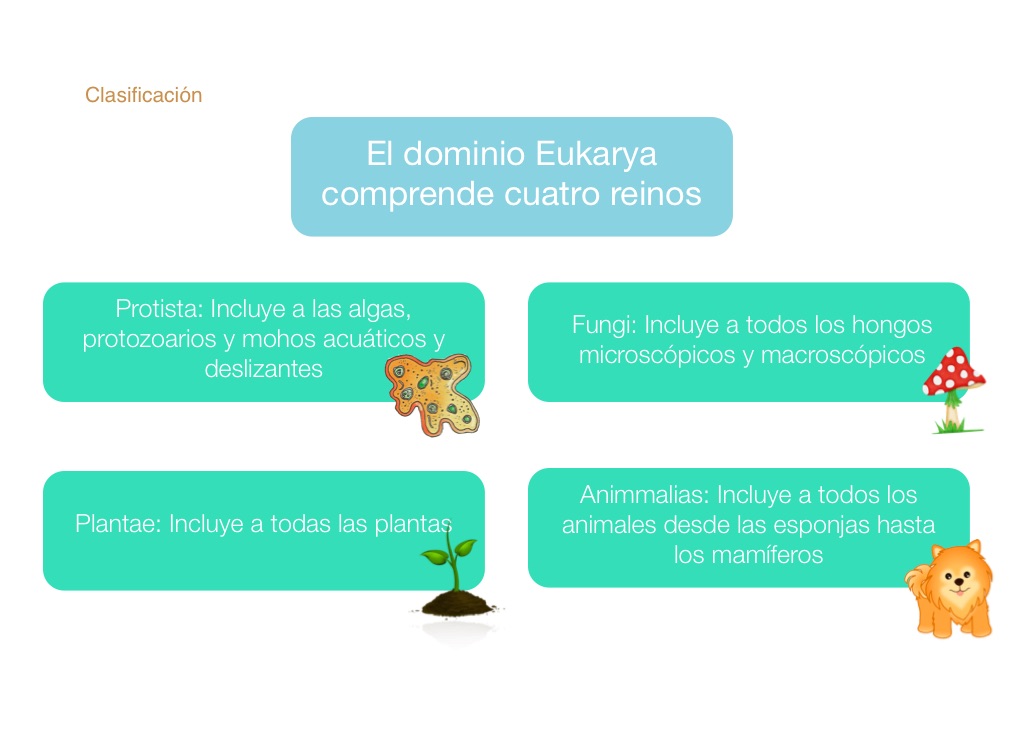 Clasificación

El dominio Eukarya comprende cuatro reinos

Protista: Incluye a las algas, protozoarios y mohos acuáticos y deslizantes

Fungi: Incluye a todos los hongos microscópicos y macroscópicos

Plantae: Incluye a todas las plantas

Animmalias: Incluye a todos los animales desde las esponjas hasta los mamíferos